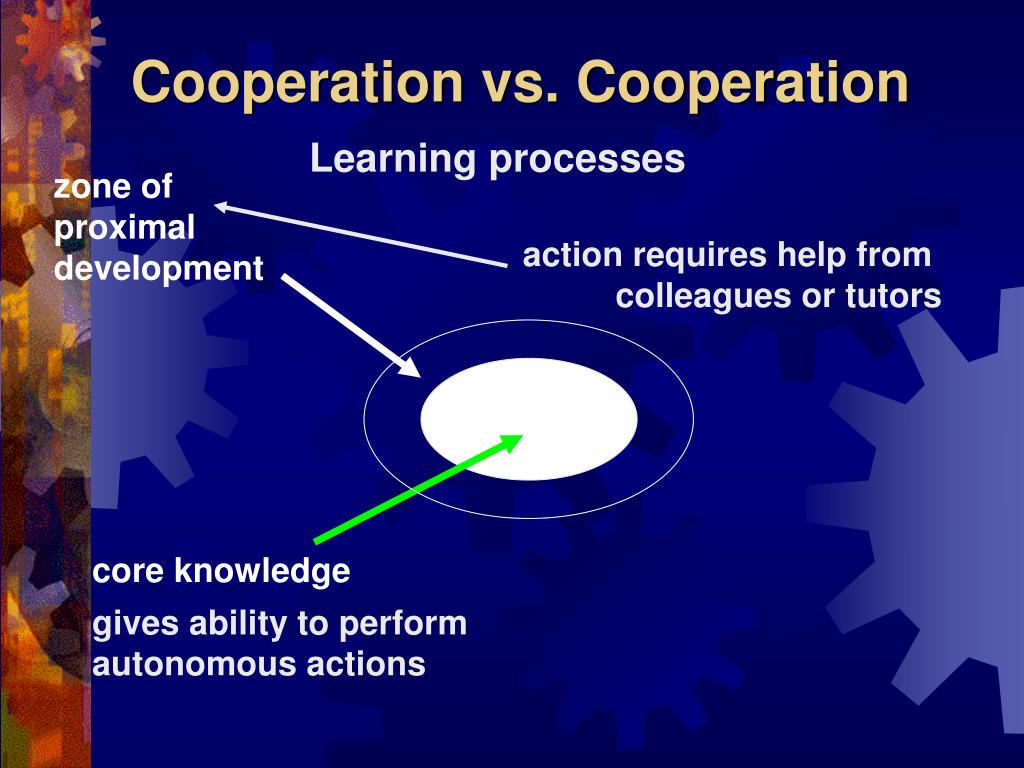 Cooperation vs. Cooperation

Learning processes

zone of proximal development

action requires help from colleagues or tutors

core knowledge

gives ability to perform autonomous actions